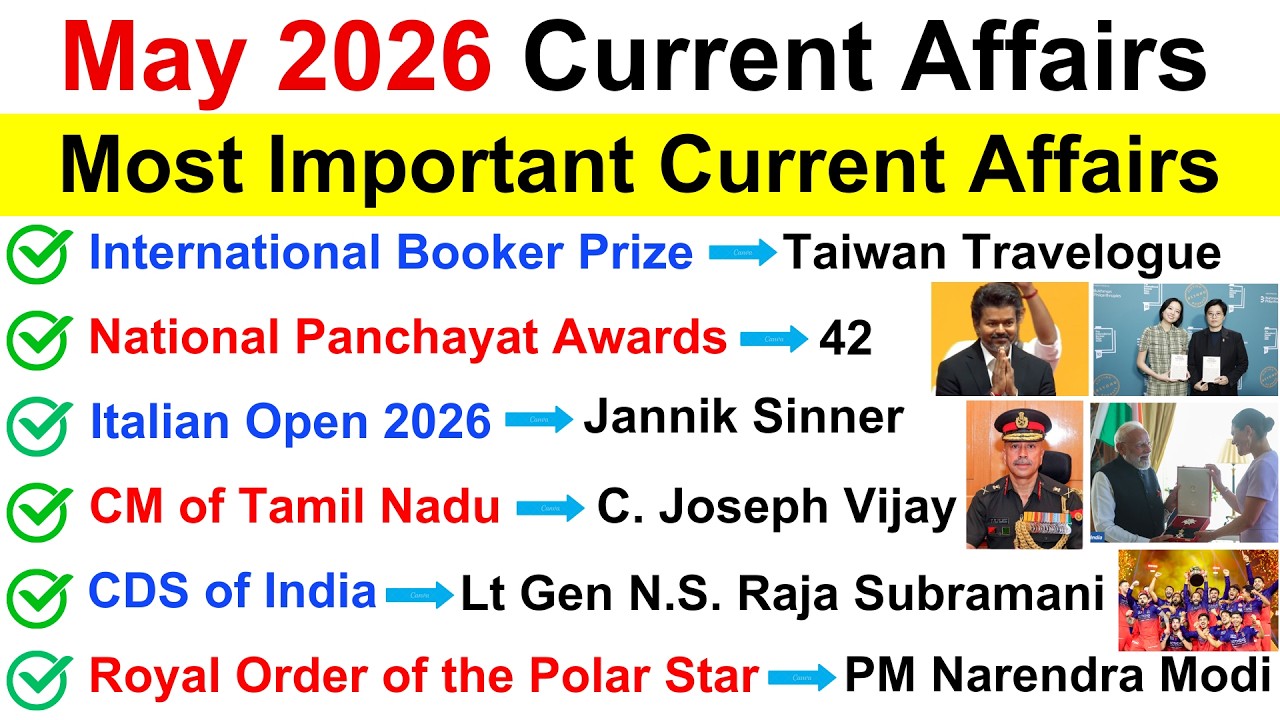 May 2026 Current Affairs

Most Important Current Affairs

International Booker Prize → Taiwan Travelogue

National Panchayat Awards → 42

Italian Open 2026 → Jannik Sinner

CM of Tamil Nadu → C. Joseph Vijay

CDS of India → Lt Gen N.S. Raja Subramani

Royal Order of the Polar Star → PM Narendra Modi